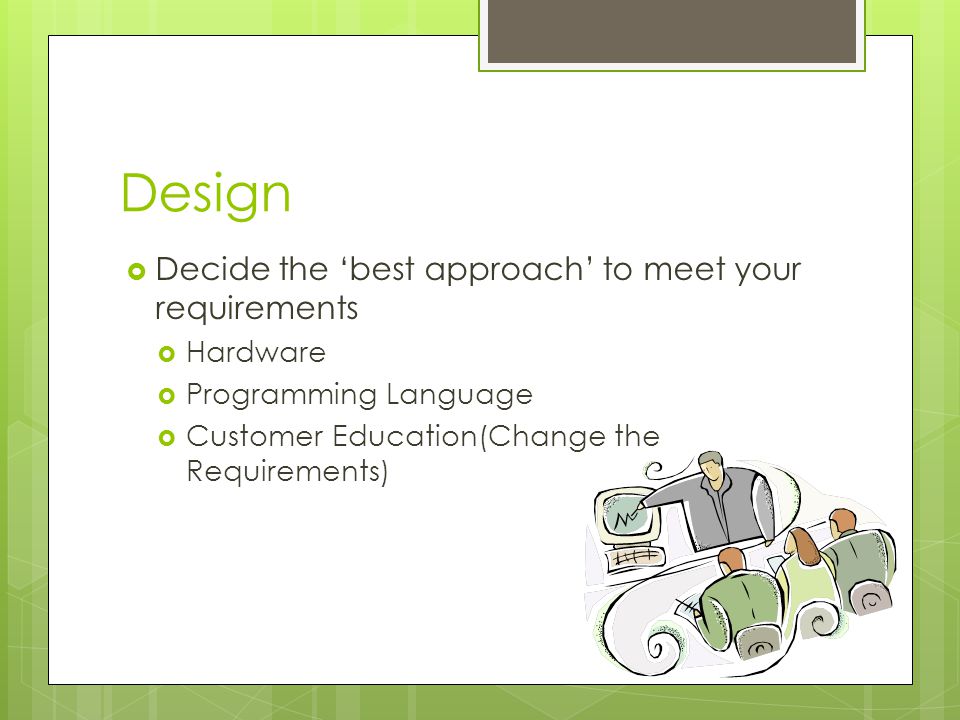 Design

Decide the ‘best approach’ to meet your requirements

Hardware

Programming Language

Customer Education(Change the Requirements)